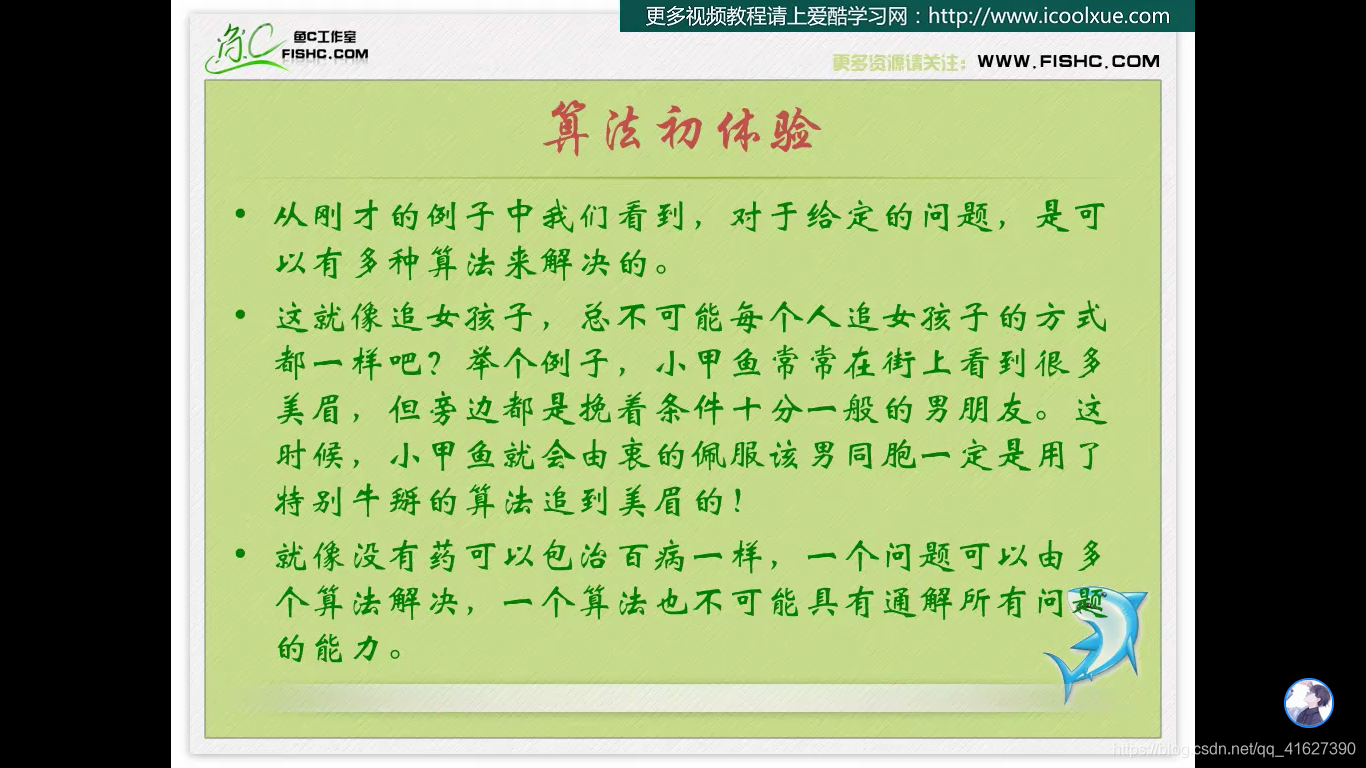 更多视频教程请上爱酷学习网：http://www.icoolxue.com

鱼C工作室
FISHC.COM

更多资源请关注：WWW.FISHC.COM

算法初体验

• 从刚才的例子中我们看到，对于给定的问题，是可以有多种算法来解决的。

• 这就像追女孩子，总不可能每个人追女孩子的方式都一样吧？举个例子，小甲鱼常常在街上看到很多美眉，但旁边都是挽着条件十分一般的男朋友。这时候，小甲鱼就会由衷的佩服该男同胞一定是用了特别牛掰的算法追到美眉的！

• 就像没有药可以包治百病一样，一个问题可以由多个算法解决，一个算法也不可能具有通解所有问题的能力。

https://blog.csdn.net/qq_41627390